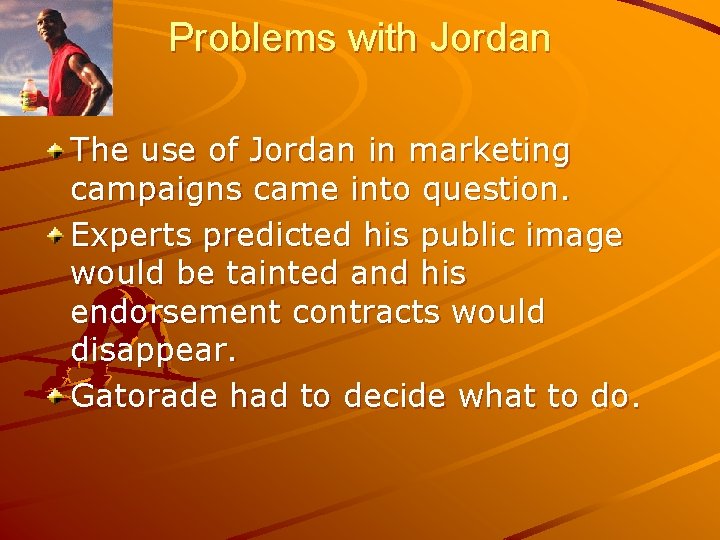 Problems with Jordan

The use of Jordan in marketing campaigns came into question.

Experts predicted his public image would be tainted and his endorsement contracts would disappear.

Gatorade had to decide what to do.